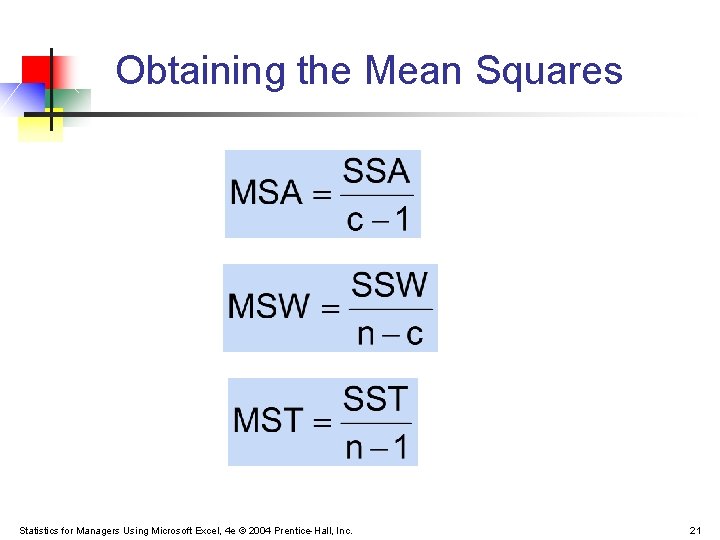 Obtaining the Mean Squares

$MSA = \frac{SSA}{c-1}$

$MSW = \frac{SSW}{n-c}$

$MST = \frac{SST}{n-1}$

Statistics for Managers Using Microsoft Excel, 4e © 2004 Prentice-Hall, Inc.

21